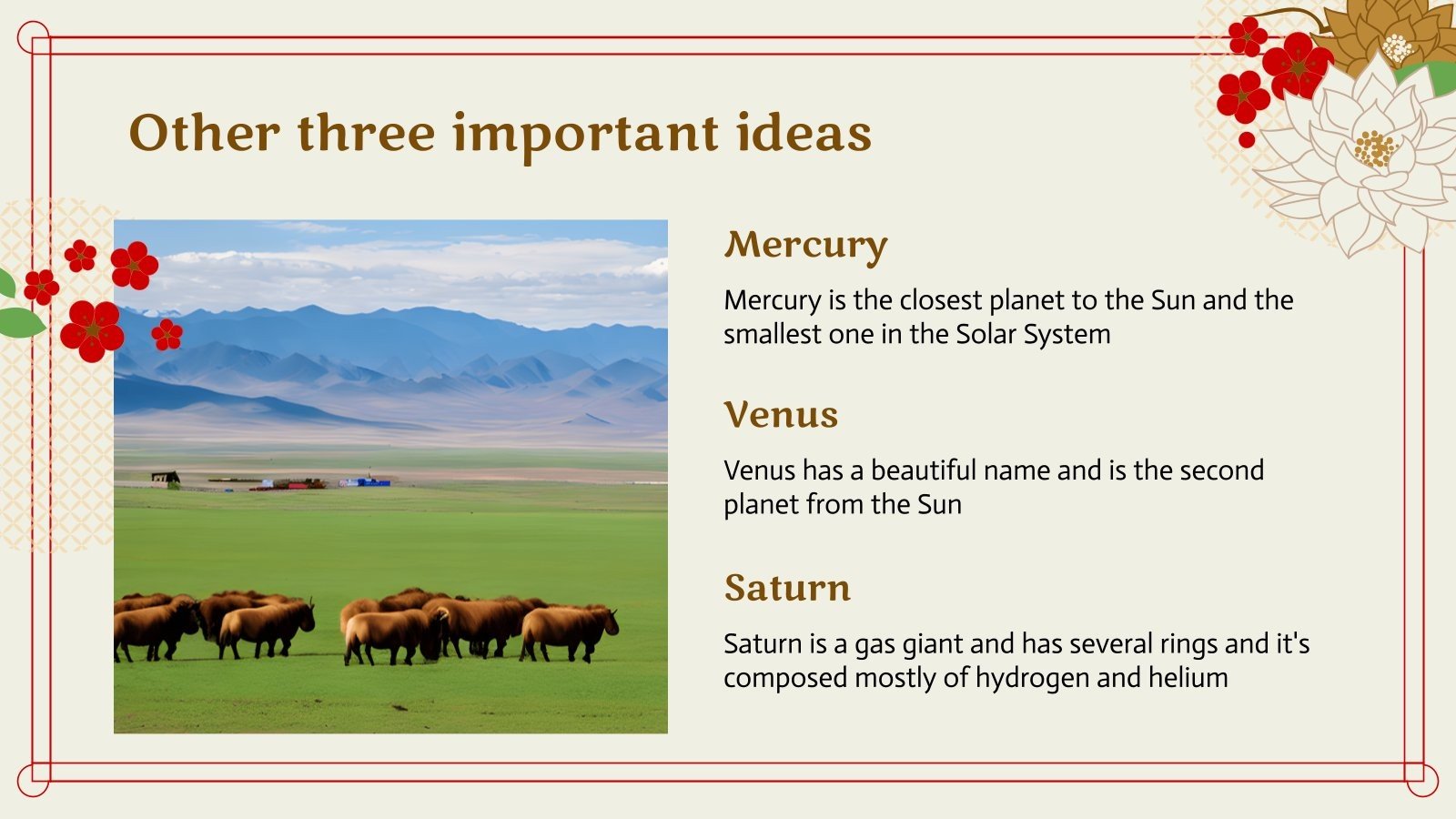 Other three important ideas

Mercury

Mercury is the closest planet to the Sun and the smallest one in the Solar System

Venus

Venus has a beautiful name and is the second planet from the Sun

Saturn

Saturn is a gas giant and has several rings and it's composed mostly of hydrogen and helium